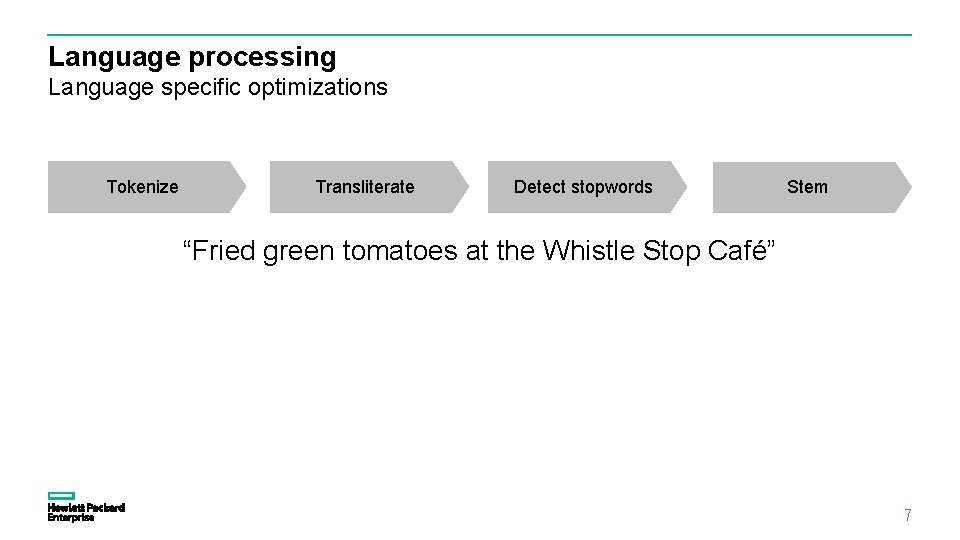 Language processing
Language specific optimizations

Tokenize

Transliterate

Detect stopwords

Stem

“Fried green tomatoes at the Whistle Stop Café”

Hewlett Packard Enterprise

7